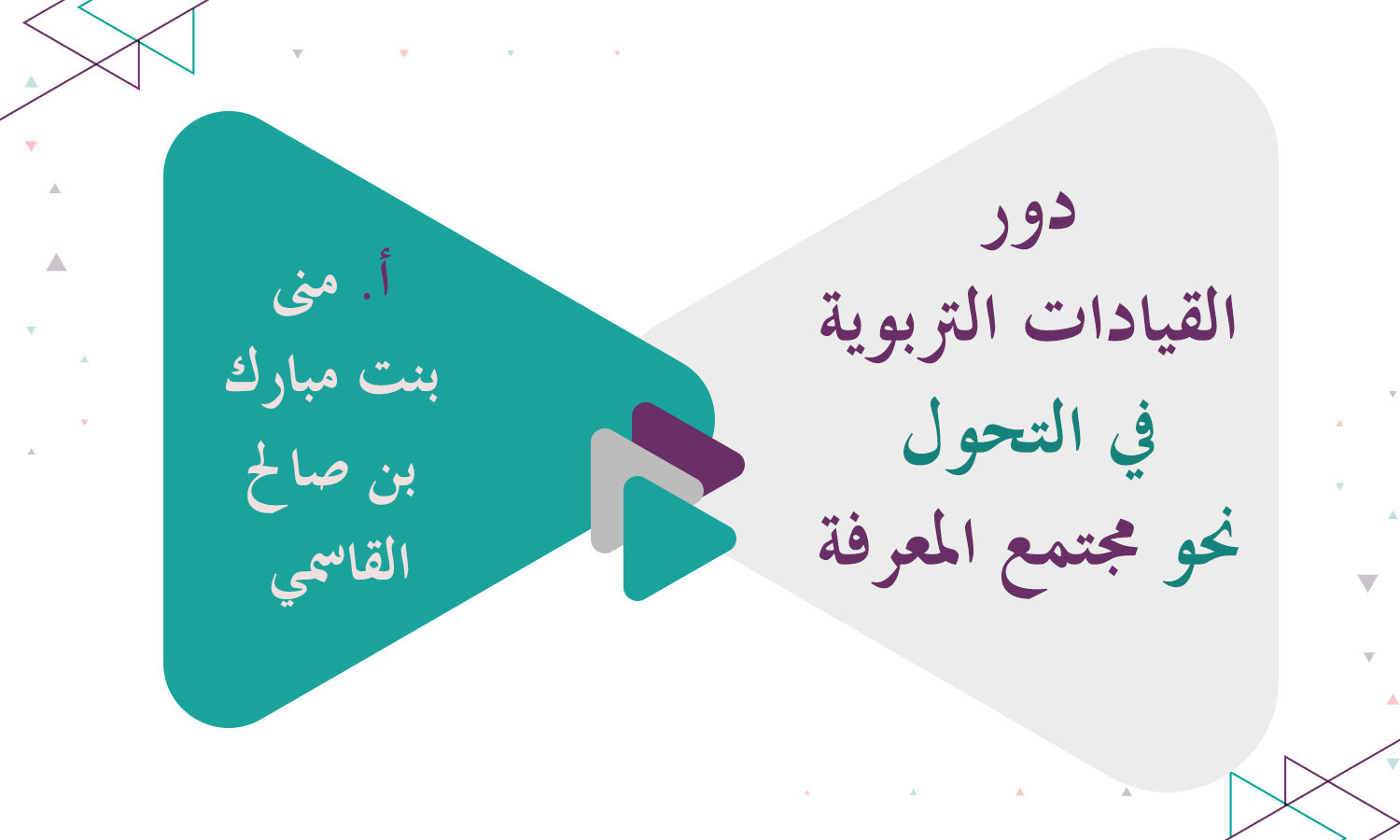 دور
القيادات التربوية
في التحول
نحو مجتمع المعرفة

أ. منى
بنت مبارك
بن صالح
القاسمي